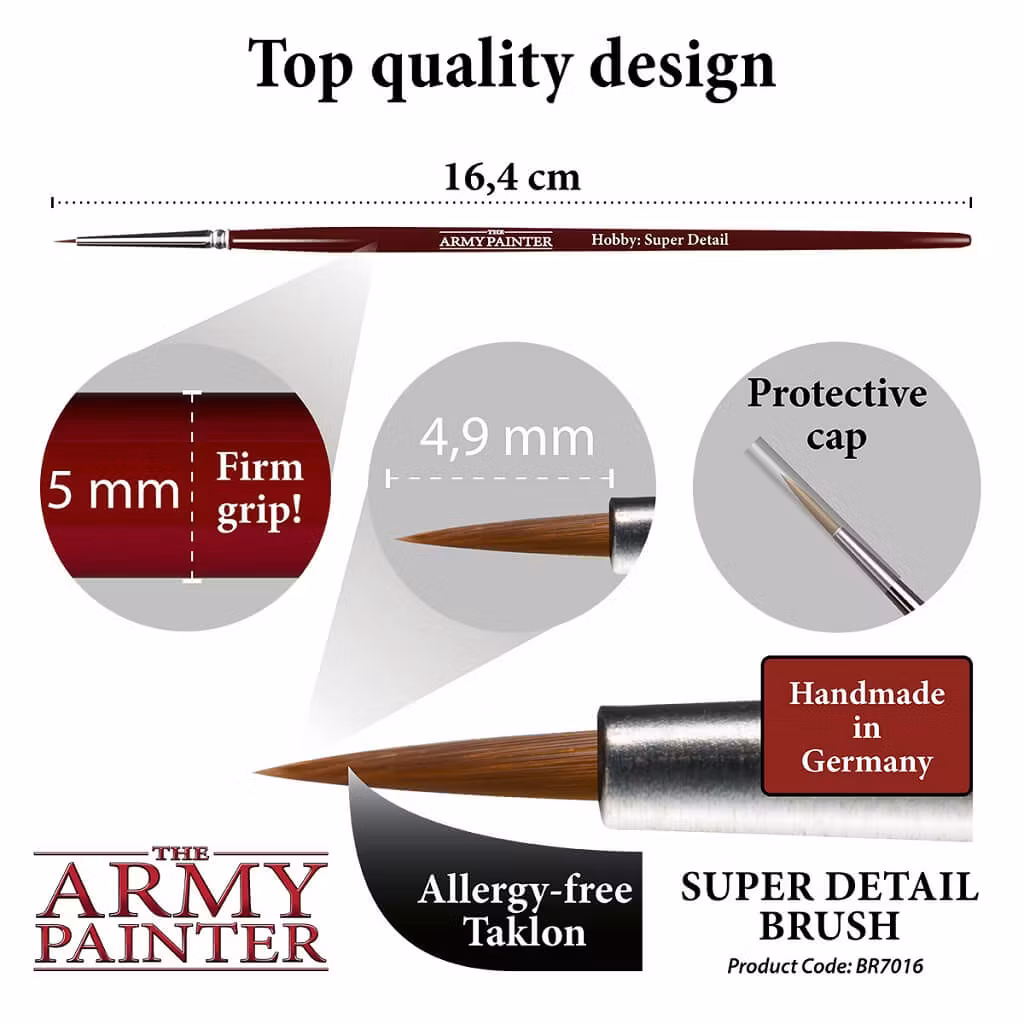 Top quality design

16,4 cm

THE ARMY PAINTER Hobby: Super Detail

5 mm

Firm grip!

4,9 mm

Protective cap

Handmade in Germany

THE ARMY PAINTER

Allergy-free Taklon

SUPER DETAIL BRUSH

Product Code: BR7016